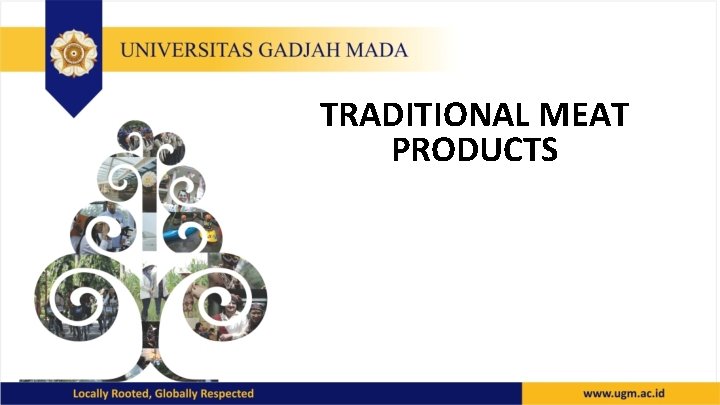 UNIVERSITAS GADJAH MADA

TRADITIONAL MEAT PRODUCTS

Locally Rooted, Globally Respected

www.ugm.ac.id